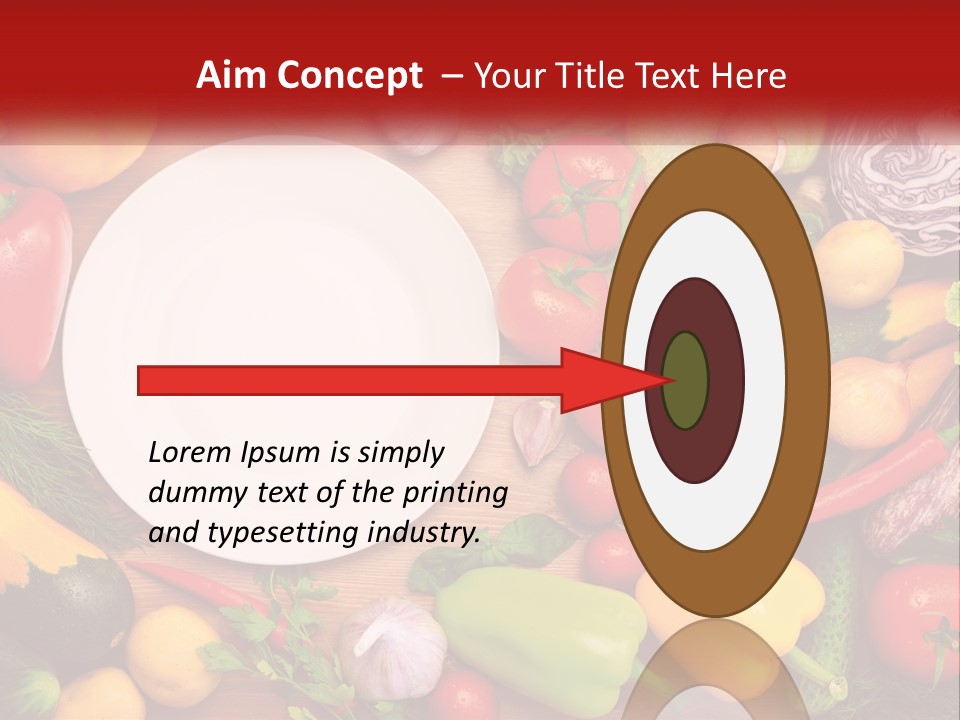 Aim Concept – Your Title Text Here

Lorem Ipsum is simply dummy text of the printing and typesetting industry.